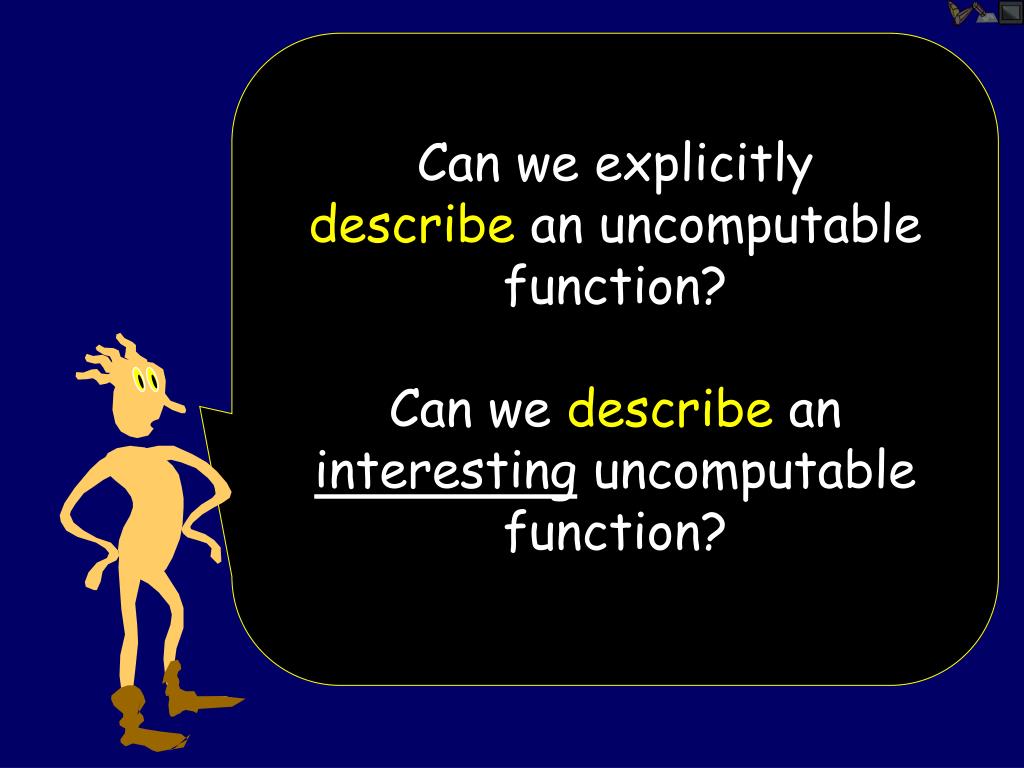 Can we explicitly describe an uncomputable function?

Can we describe an interesting uncomputable function?